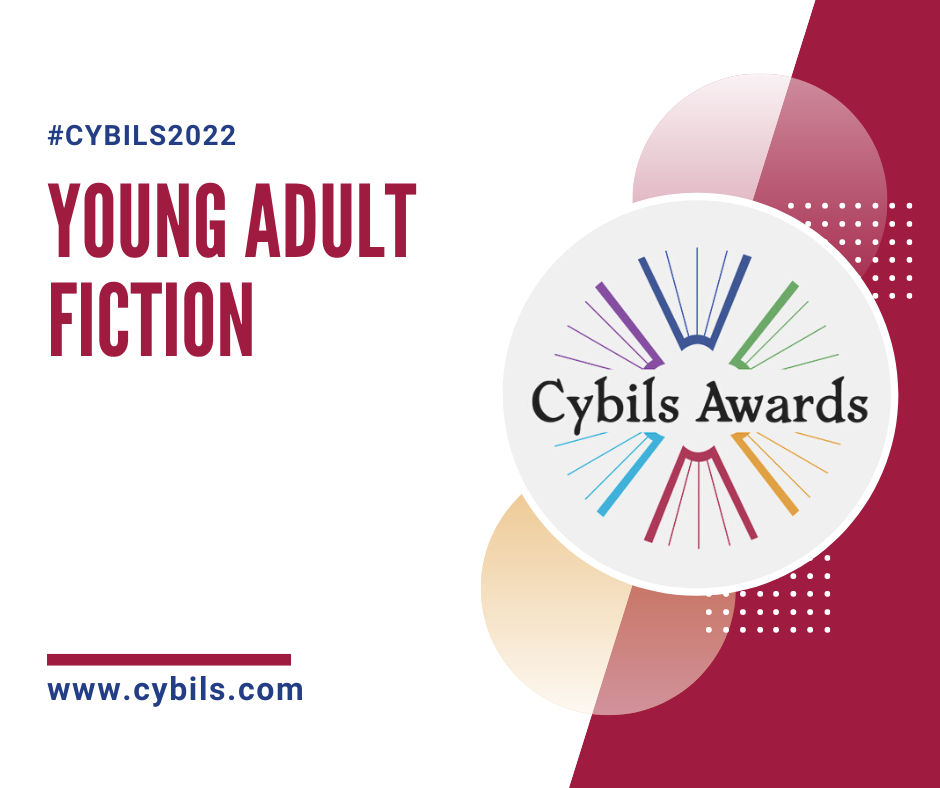 #CYBILS2022

YOUNG ADULT FICTION

Cybils Awards

www.cybils.com